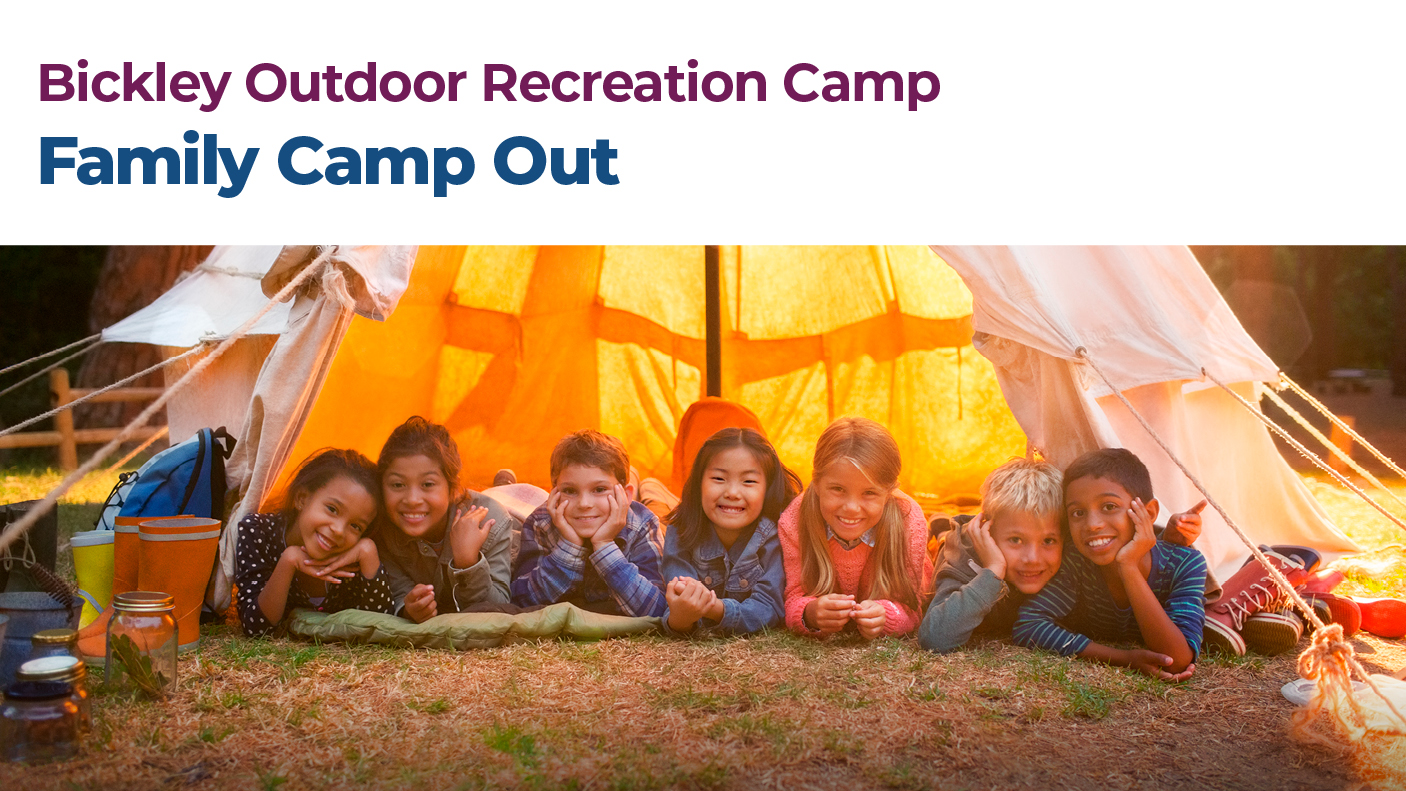 Bickley Outdoor Recreation Camp
Family Camp Out